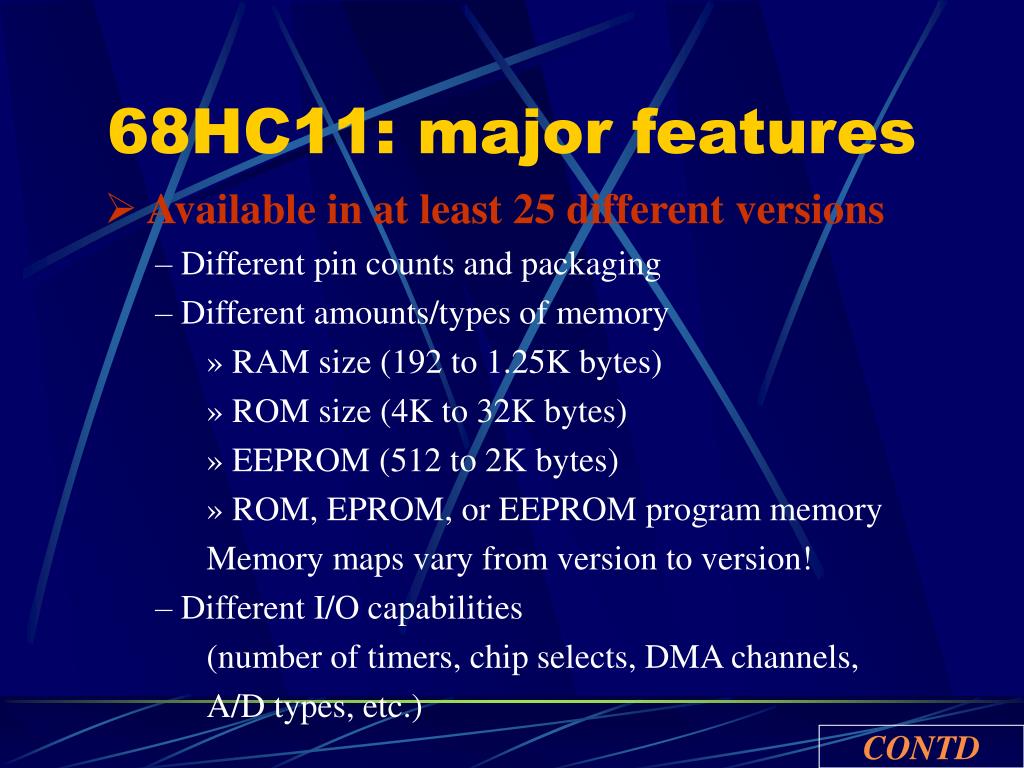 68HC11: major features

➢ Available in at least 25 different versions

– Different pin counts and packaging

– Different amounts/types of memory

» RAM size (192 to 1.25K bytes)

» ROM size (4K to 32K bytes)

» EEPROM (512 to 2K bytes)

» ROM, EPROM, or EEPROM program memory

Memory maps vary from version to version!

– Different I/O capabilities

(number of timers, chip selects, DMA channels, A/D types, etc.)

CONTD